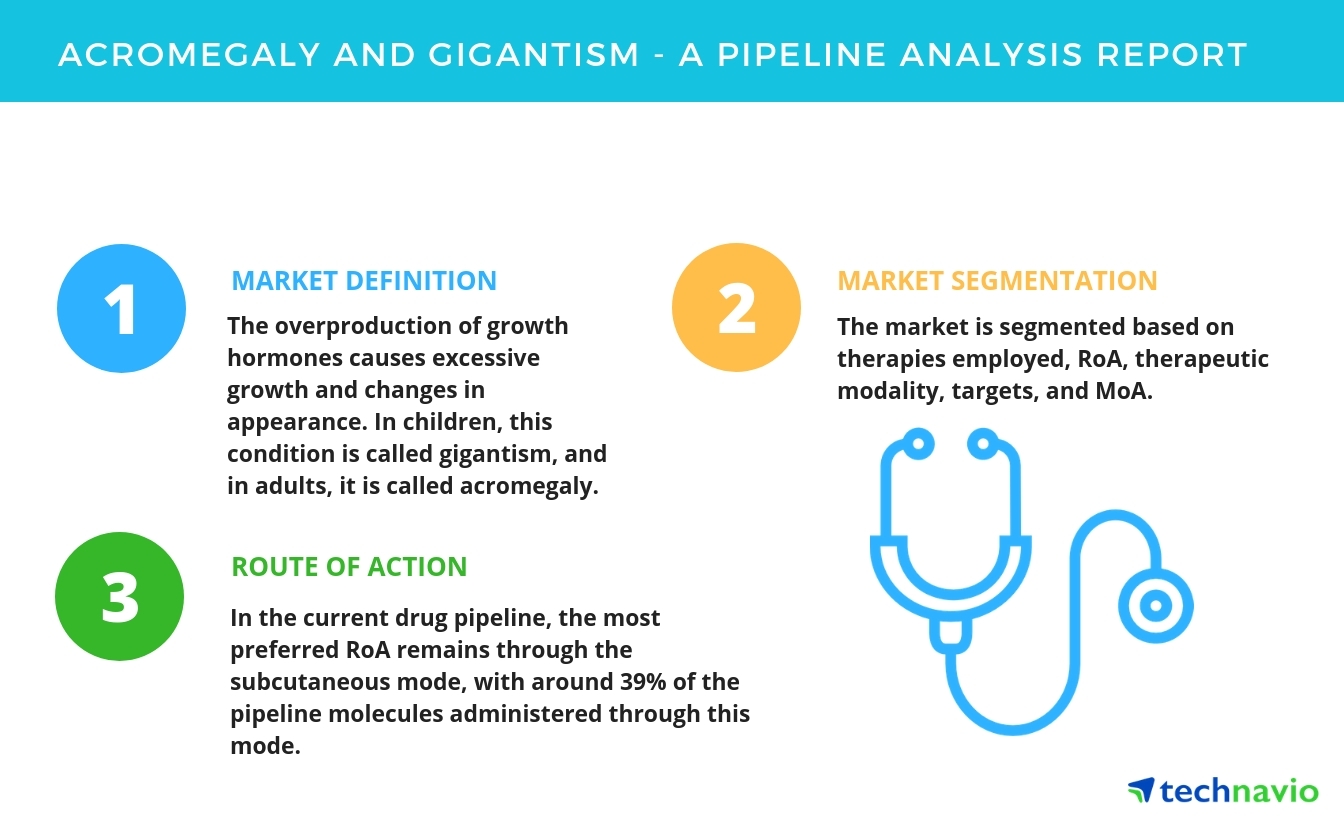 ACROMEGALY AND GIGANTISM - A PIPELINE ANALYSIS REPORT

1

MARKET DEFINITION

The overproduction of growth hormones causes excessive growth and changes in appearance. In children, this condition is called gigantism, and in adults, it is called acromegaly.

2

MARKET SEGMENTATION

The market is segmented based on therapies employed, RoA, therapeutic modality, targets, and MoA.

3

ROUTE OF ACTION

In the current drug pipeline, the most preferred RoA remains through the subcutaneous mode, with around 39% of the pipeline molecules administered through this mode.

technavio